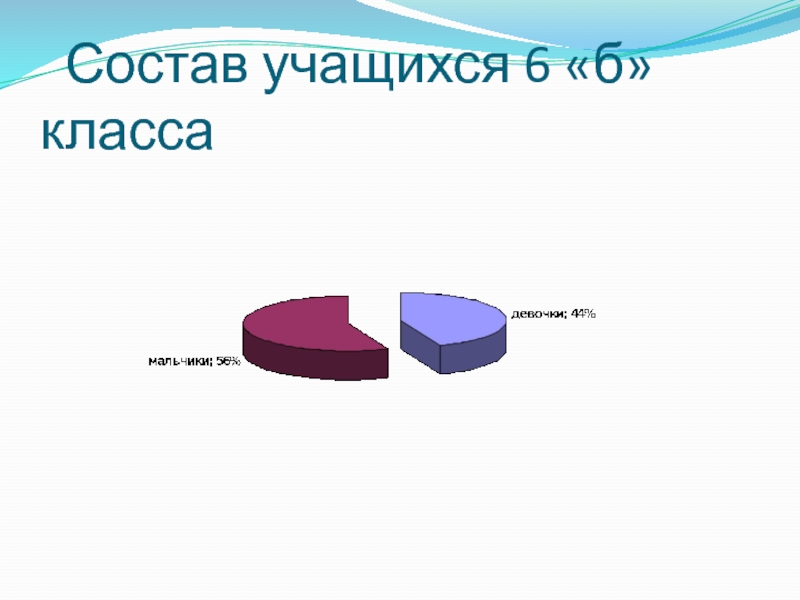 Состав учащихся 6 «б» класса

девочки; 44%

мальчики; 56%